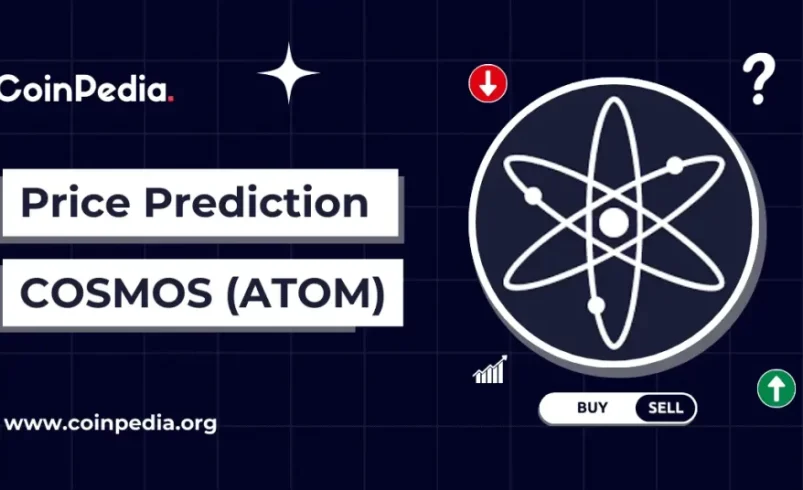 CoinPedia.

?

Price Prediction

COSMOS (ATOM)

BUY SELL

www.coinpedia.org